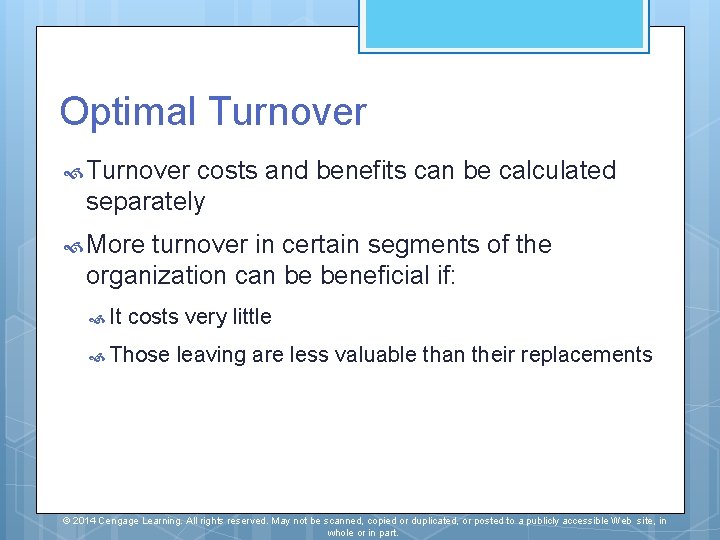 Optimal Turnover

Turnover costs and benefits can be calculated separately

More turnover in certain segments of the organization can be beneficial if:

It costs very little

Those leaving are less valuable than their replacements

© 2014 Cengage Learning. All rights reserved. May not be scanned, copied or duplicated, or posted to a publicly accessible Web site, in whole or in part.